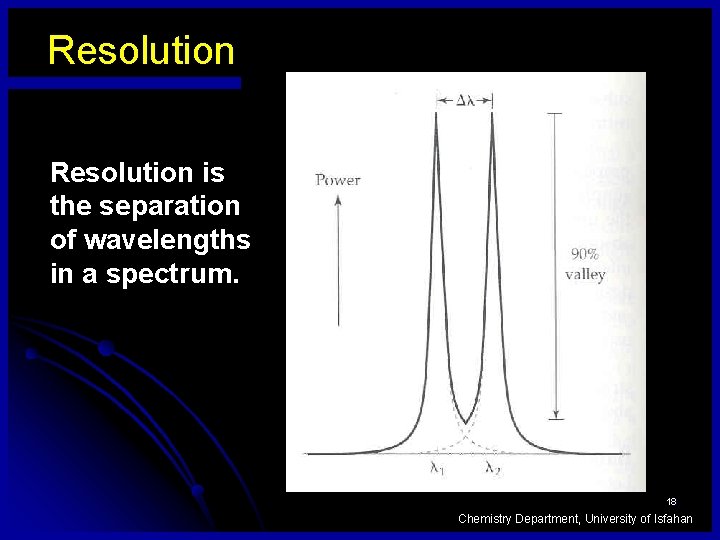 Resolution

Resolution is the separation of wavelengths in a spectrum.

$\Delta\lambda$

Power

90% valley

$\lambda_1$

$\lambda_2$

18

Chemistry Department, University of Isfahan